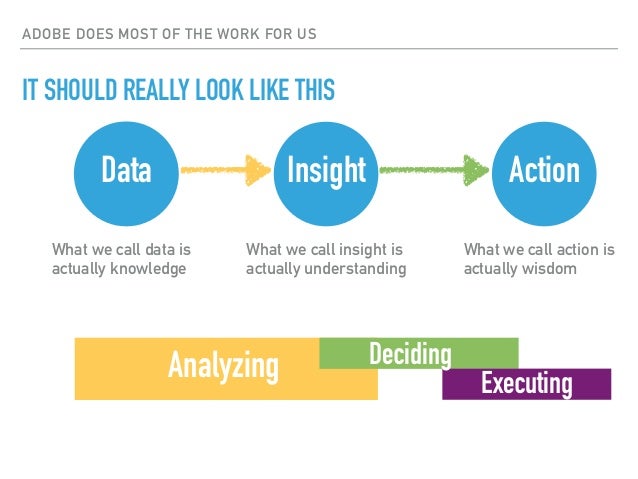 ADOBE DOES MOST OF THE WORK FOR US

IT SHOULD REALLY LOOK LIKE THIS

Data

Insight

Action

What we call data is actually knowledge

What we call insight is actually understanding

What we call action is actually wisdom

Analyzing

Deciding

Executing